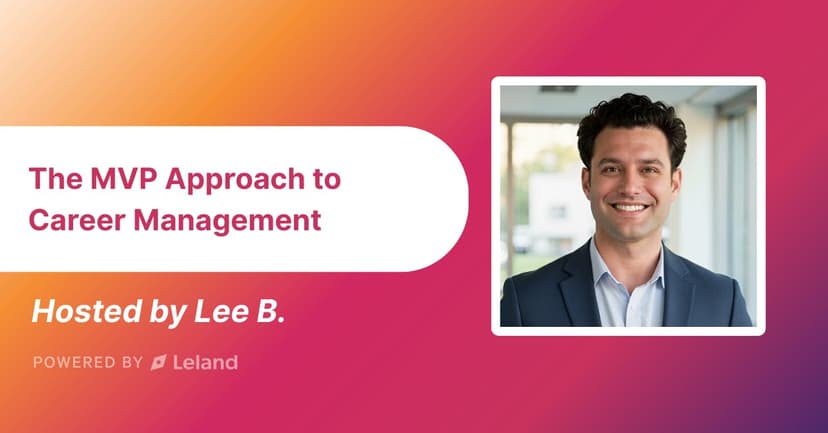 The MVP Approach to Career Management

Hosted by Lee B.

POWERED BY Leland